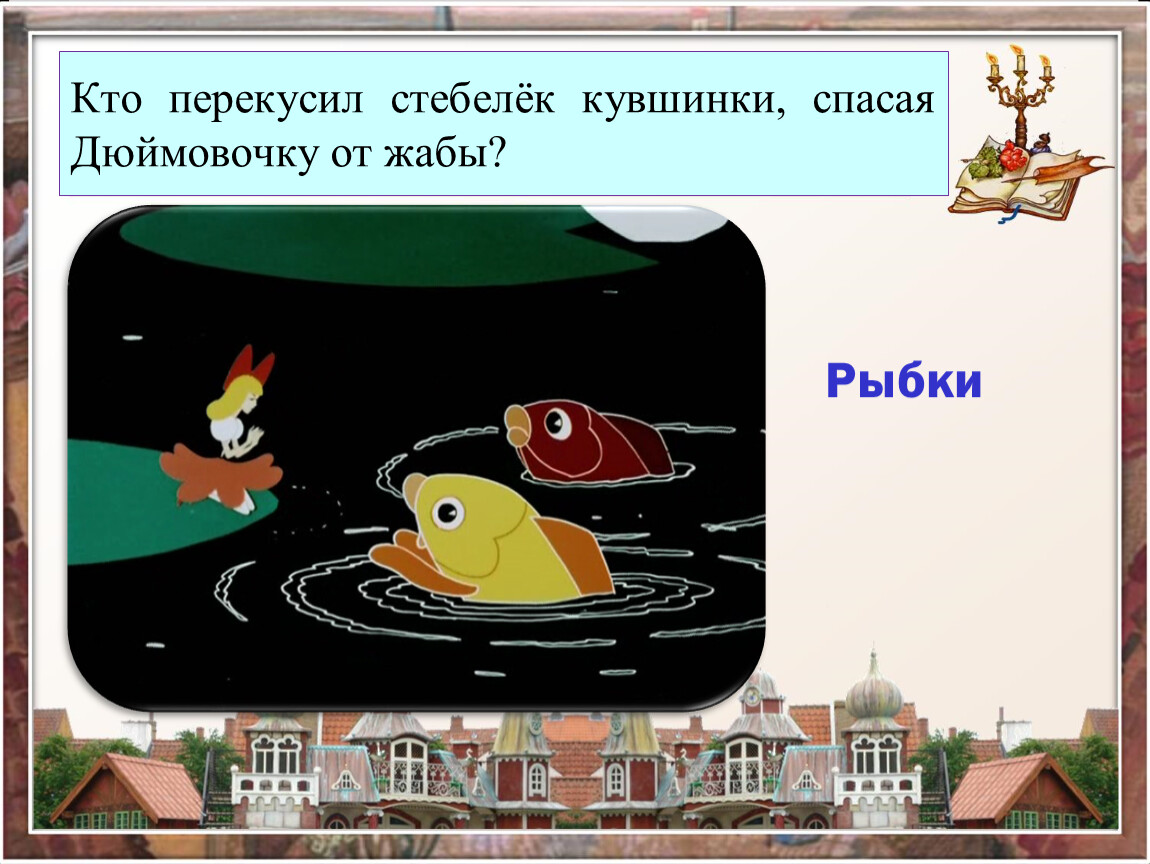 Кто перекусил стебелёк кувшинки, спасая Дюймовочку от жабы?

Рыбки